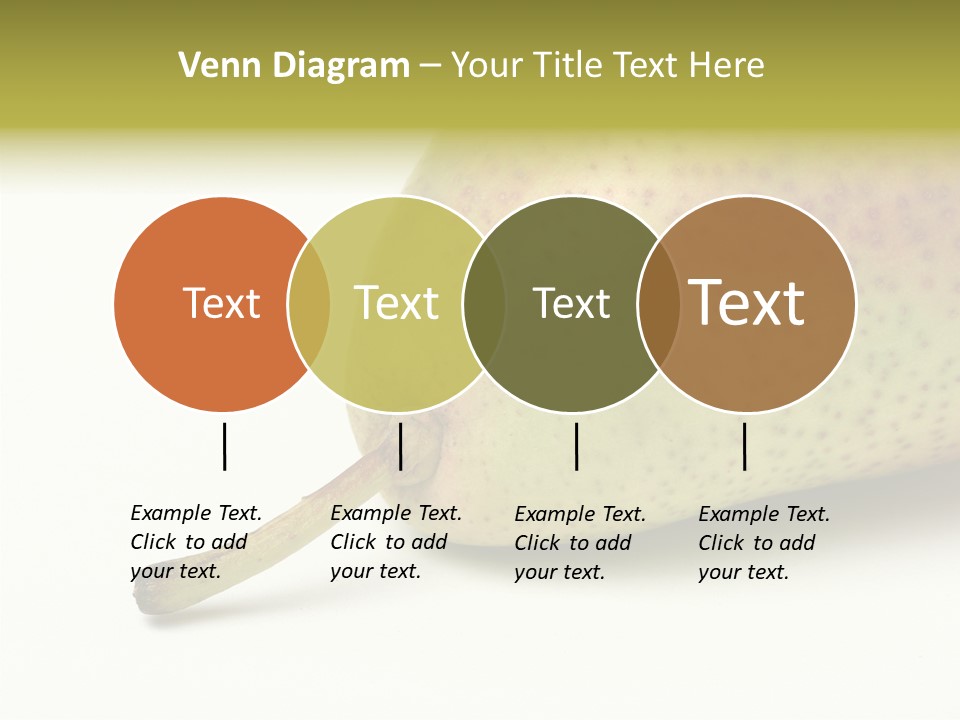 Venn Diagram – Your Title Text Here

Text

Text

Text

Text

Example Text. Click to add your text.

Example Text. Click to add your text.

Example Text. Click to add your text.

Example Text. Click to add your text.